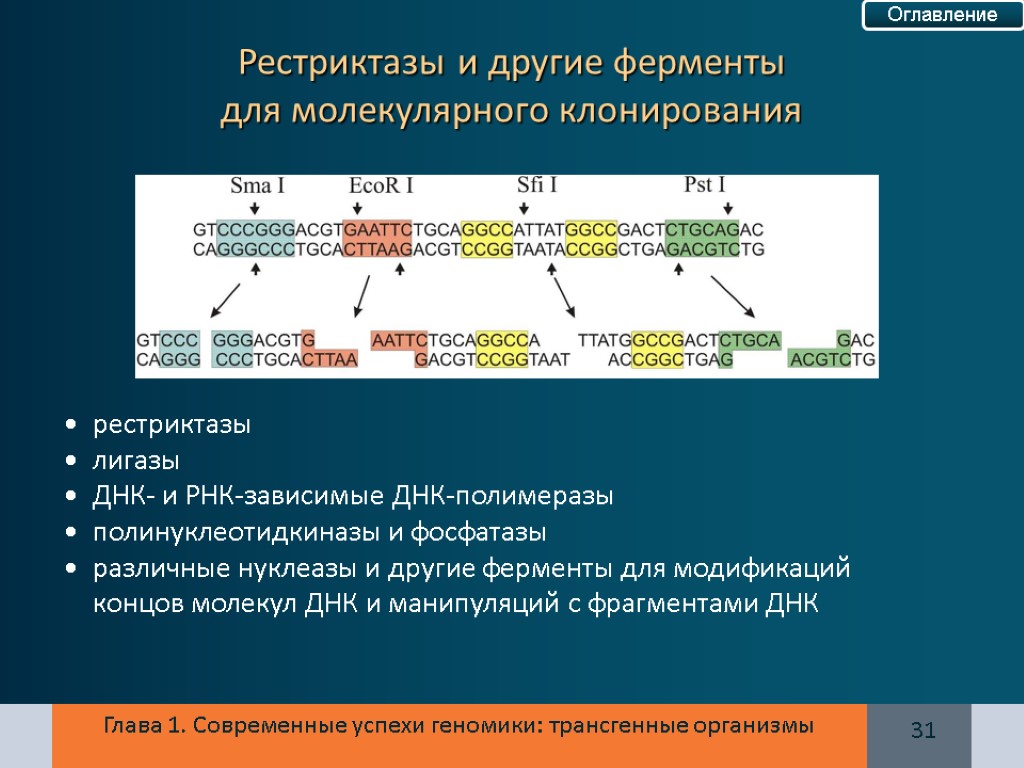 Оглавление

Рестриктазы и другие ферменты для молекулярного клонирования

Sma I EcoR I Sfi I Pst I

GTCCCGGGACGTGAATTCTGCAGGCCATTATGGCCGACTCTGCAGAC
CAGGGCCCTGCACTTAAGACGTCCGGTAATACCGGCTGAGACGTCTG

GTCCC GGGACGTG AATTCTGCAGGCCA TTATGGCCGACTCTGCA GAC
CAGGG CCCTGCACTTAA GACGTCCGGTAAT ACCGGCTGAG ACGTCTG

• рестриктазы
• лигазы
• ДНК- и РНК-зависимые ДНК-полимеразы
• полинуклеотидкиназы и фосфатазы
• различные нуклеазы и другие ферменты для модификаций концов молекул ДНК и манипуляций с фрагментами ДНК

Глава 1. Современные успехи геномики: трансгенные организмы

31